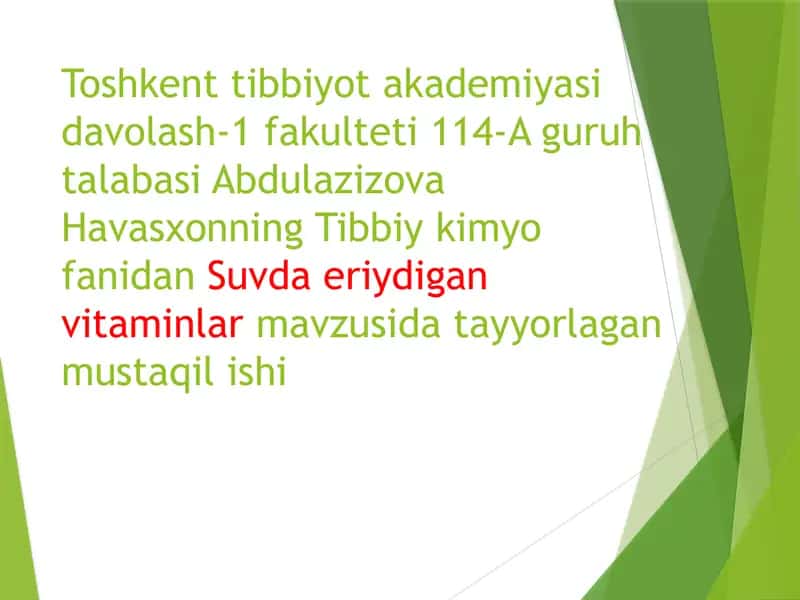 Toshkent tibbiyot akademiyasi davolash-1 fakulteti 114-A guruh talabasi Abdulazizova Havasxonning Tibbiy kimyo fanidan Suvda eriydigan vitaminlar mavzusida tayyorlagan mustaqil ishi